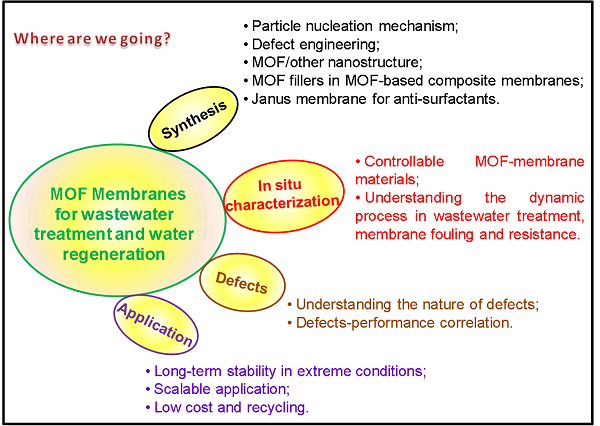 Where are we going?

• Particle nucleation mechanism;
• Defect engineering;
• MOF/other nanostructure;
• MOF fillers in MOF-based composite membranes;
• Janus membrane for anti-surfactants.

Synthesis

MOF Membranes for wastewater treatment and water regeneration

In situ characterization

• Controllable MOF-membrane materials;
• Understanding the dynamic process in wastewater treatment, membrane fouling and resistance.

Defects

• Understanding the nature of defects;
• Defects-performance correlation.

Application

• Long-term stability in extreme conditions;
• Scalable application;
• Low cost and recycling.